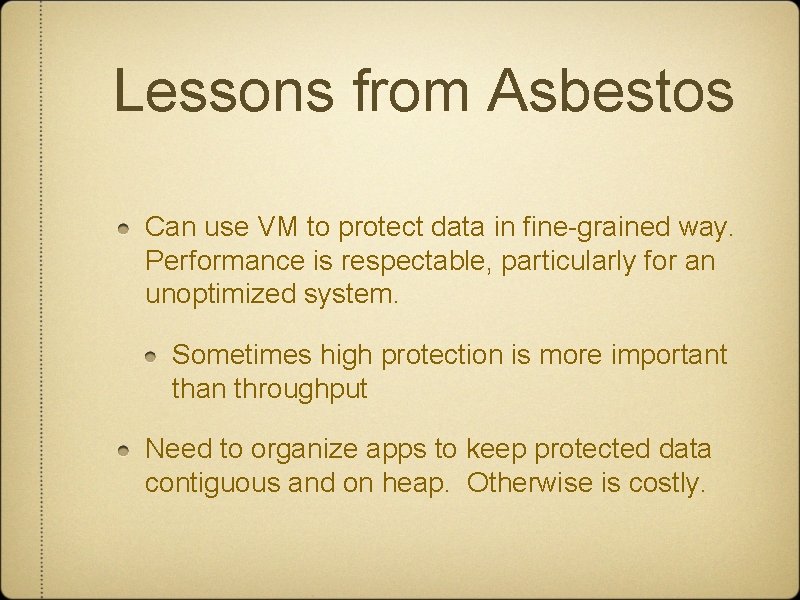 Lessons from Asbestos

Can use VM to protect data in fine-grained way. Performance is respectable, particularly for an unoptimized system.

Sometimes high protection is more important than throughput

Need to organize apps to keep protected data contiguous and on heap. Otherwise is costly.